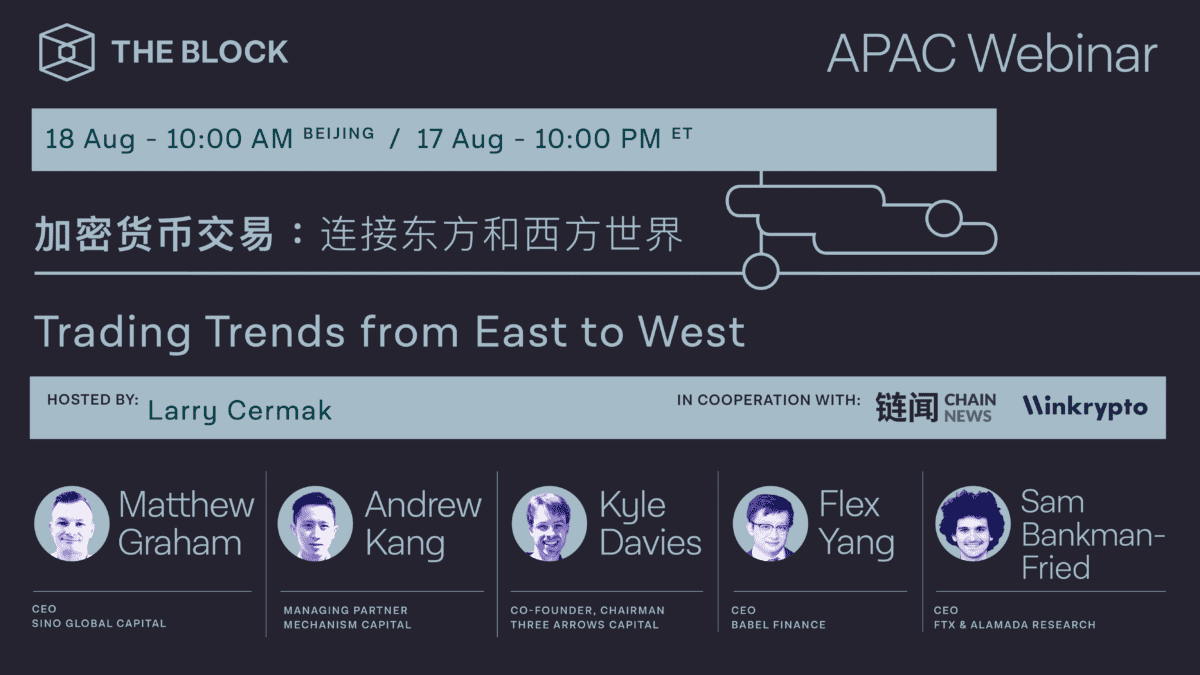 THE BLOCK

APAC Webinar

18 Aug - 10:00 AM BEIJING / 17 Aug - 10:00 PM ET

加密货币交易：连接东方和西方世界

Trading Trends from East to West

HOSTED BY: Larry Cermak

IN COOPERATION WITH: 链闻 CHAIN NEWS Winkrypto

Matthew Graham
CEO
SINO GLOBAL CAPITAL

Andrew Kang
MANAGING PARTNER
MECHANISM CAPITAL

Kyle Davies
CO-FOUNDER, CHAIRMAN
THREE ARROWS CAPITAL

Flex Yang
CEO
BABEL FINANCE

Sam Bankman-Fried
CEO
FTX & ALAMADA RESEARCH